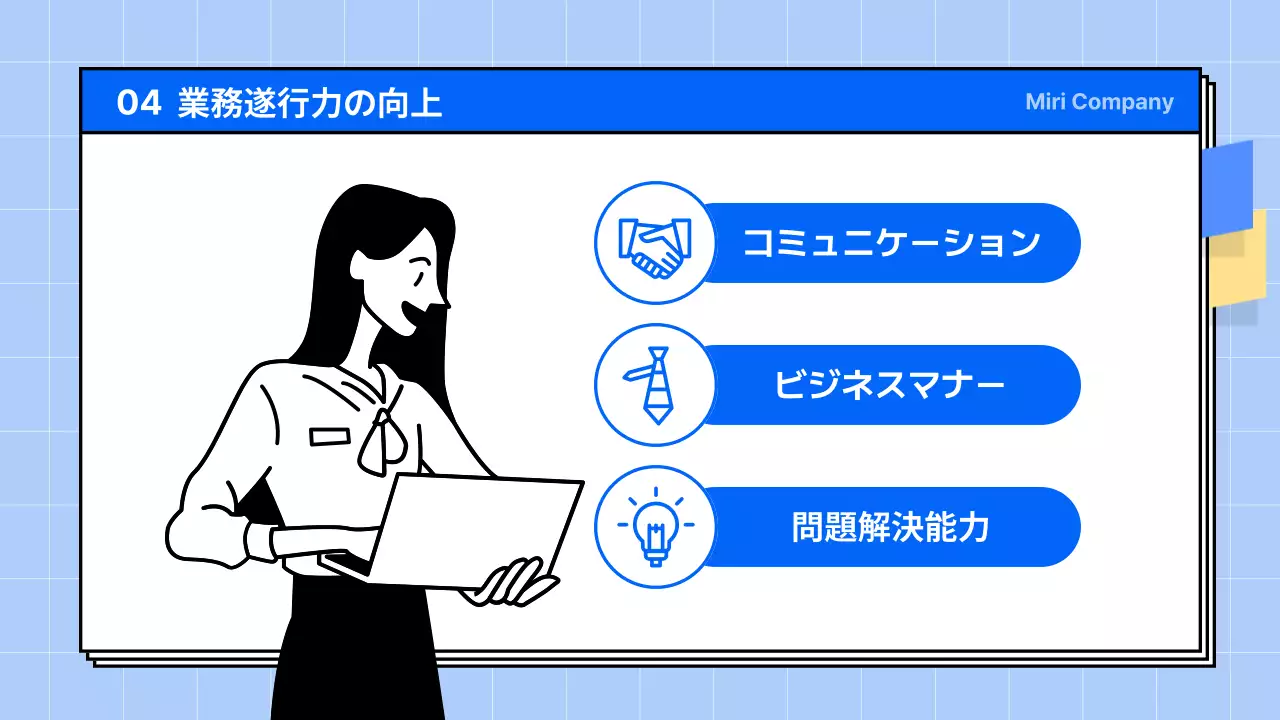 04 業務遂行力の向上

Miri Company

コミュニケーション

ビジネスマナー

問題解決能力